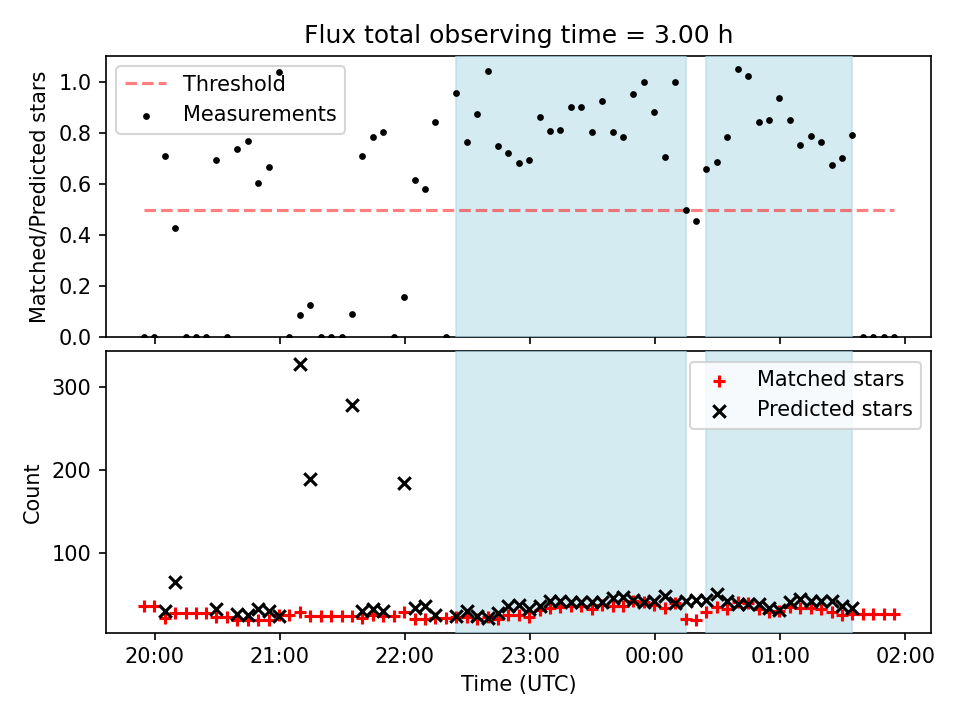 Flux total observing time = 3.00 h

Threshold
Measurements

Matched/Predicted stars

1.0
0.8
0.6
0.4
0.2
0.0

Matched stars
Predicted stars

Count

300
200
100

20:00
21:00
22:00
23:00
00:00
01:00
02:00

Time (UTC)